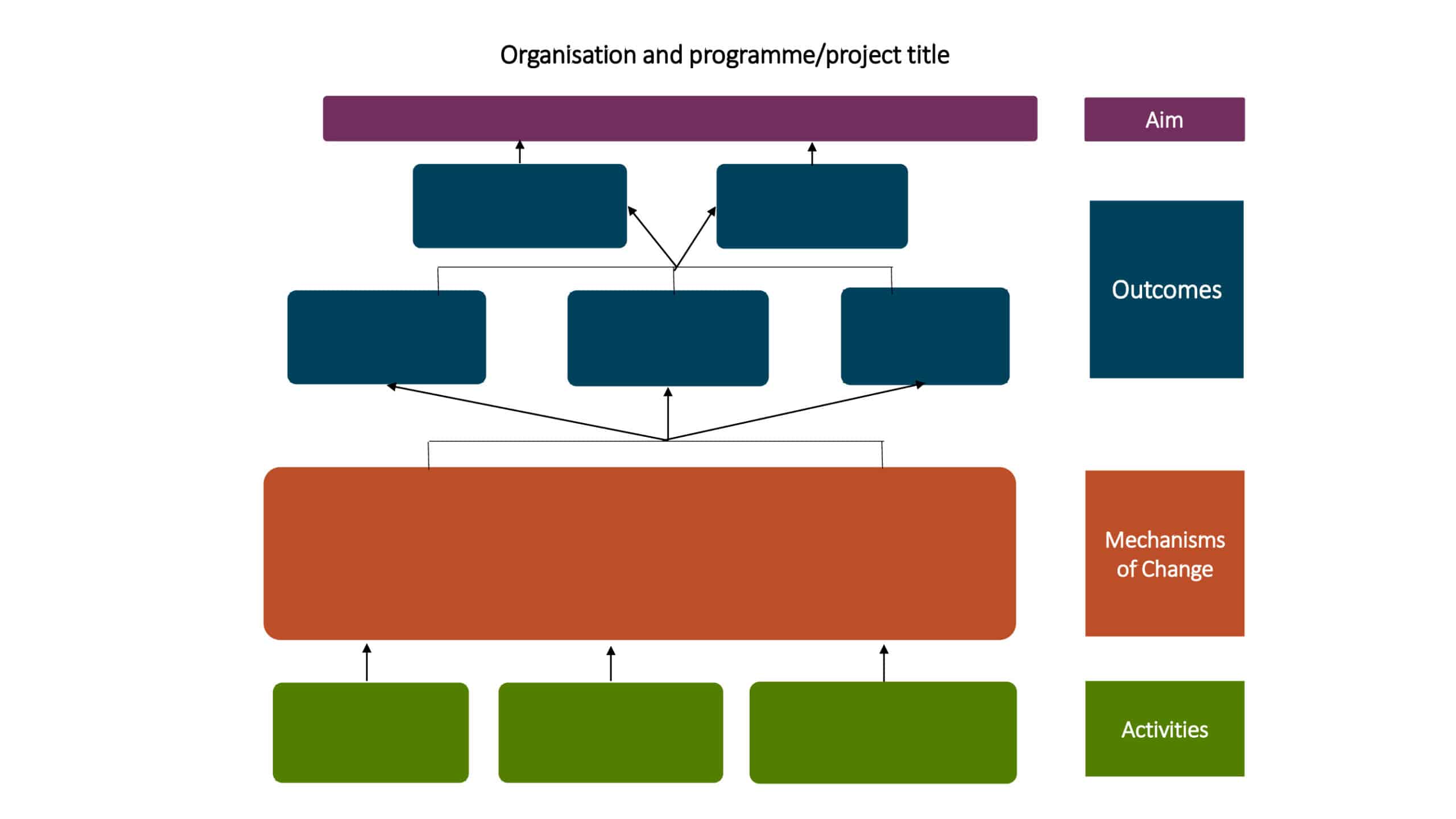 Organisation and programme/project title

Aim

Outcomes

Mechanisms of Change

Activities